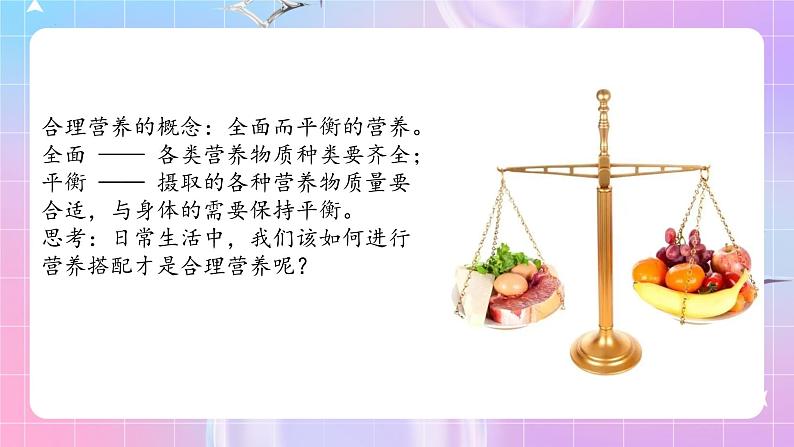 合理营养的概念：全面而平衡的营养。
全面 —— 各类营养物质种类要齐全；
平衡 —— 摄取的各种营养物质量要合适，与身体的需要保持平衡。
思考：日常生活中，我们该如何进行营养搭配才是合理营养呢？